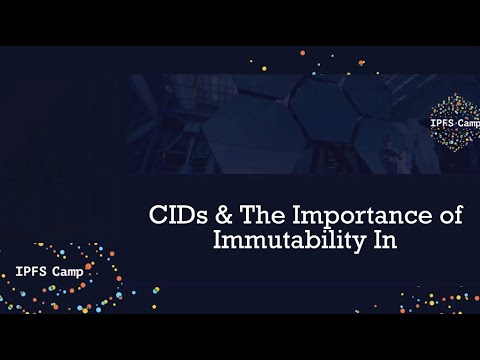 IPFS Camp

CIDs & The Importance of Immutability In

IPFS Camp